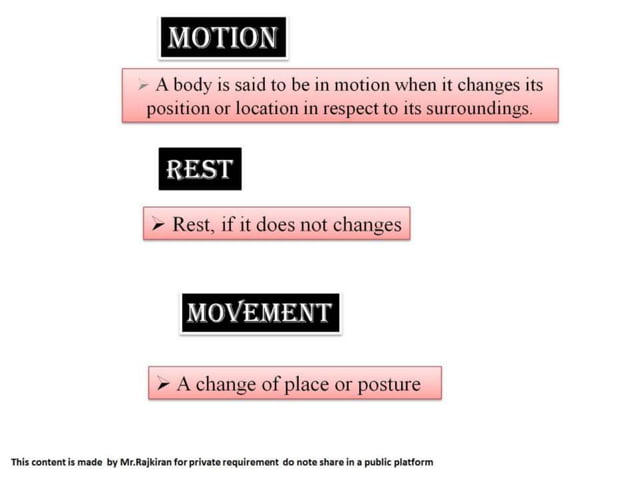 MOTION

➢ A body is said to be in motion when it changes its position or location in respect to its surroundings.

REST

➢ Rest, if it does not changes

MOVEMENT

➢ A change of place or posture

This content is made by Mr.Rajkiran for private requirement do note share in a public platform